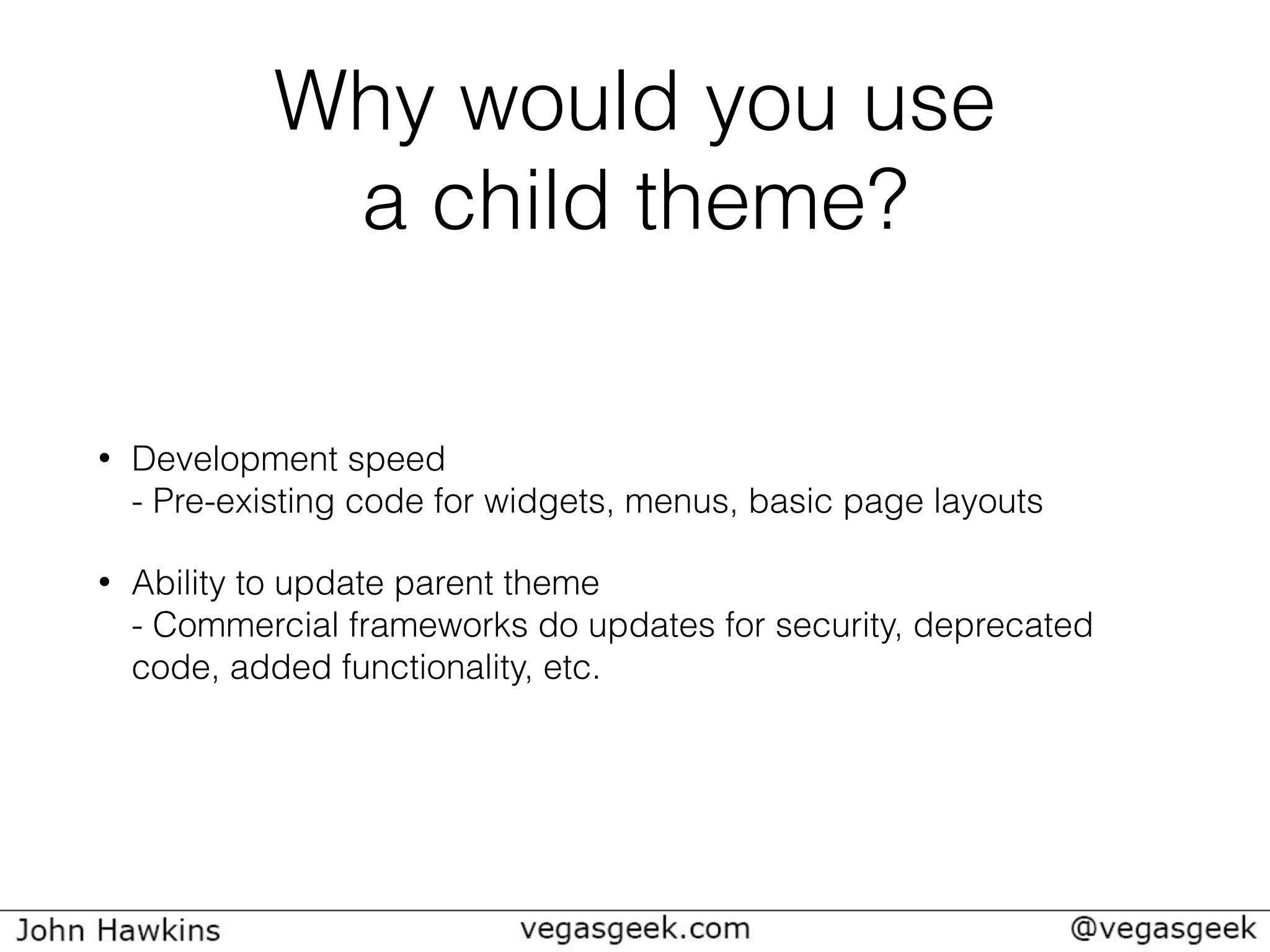 Why would you use a child theme?

• Development speed
- Pre-existing code for widgets, menus, basic page layouts

• Ability to update parent theme
- Commercial frameworks do updates for security, deprecated code, added functionality, etc.

John Hawkins vegasgeek.com @vegasgeek